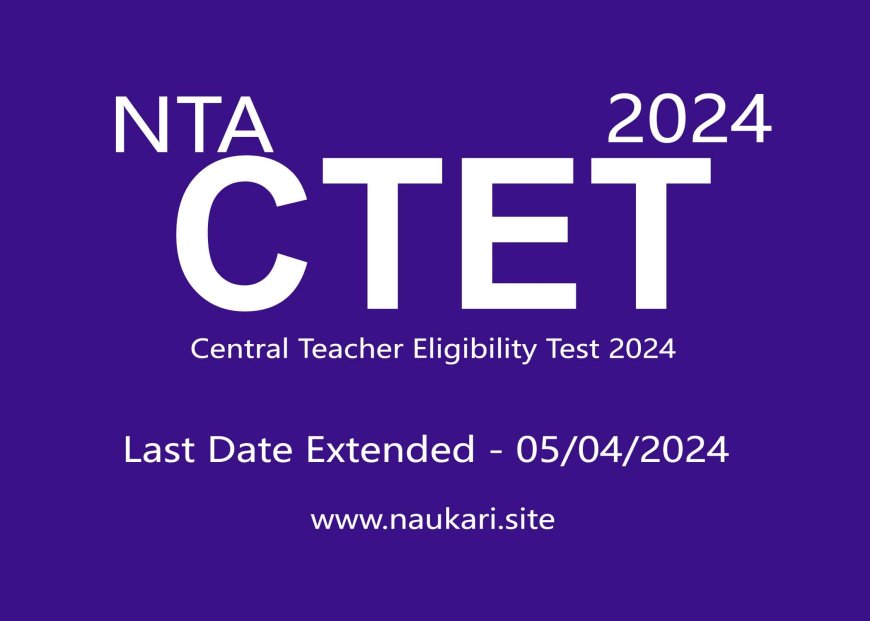 NTA 2024

CTET

Central Teacher Eligibility Test 2024

Last Date Extended - 05/04/2024

www.naukari.site